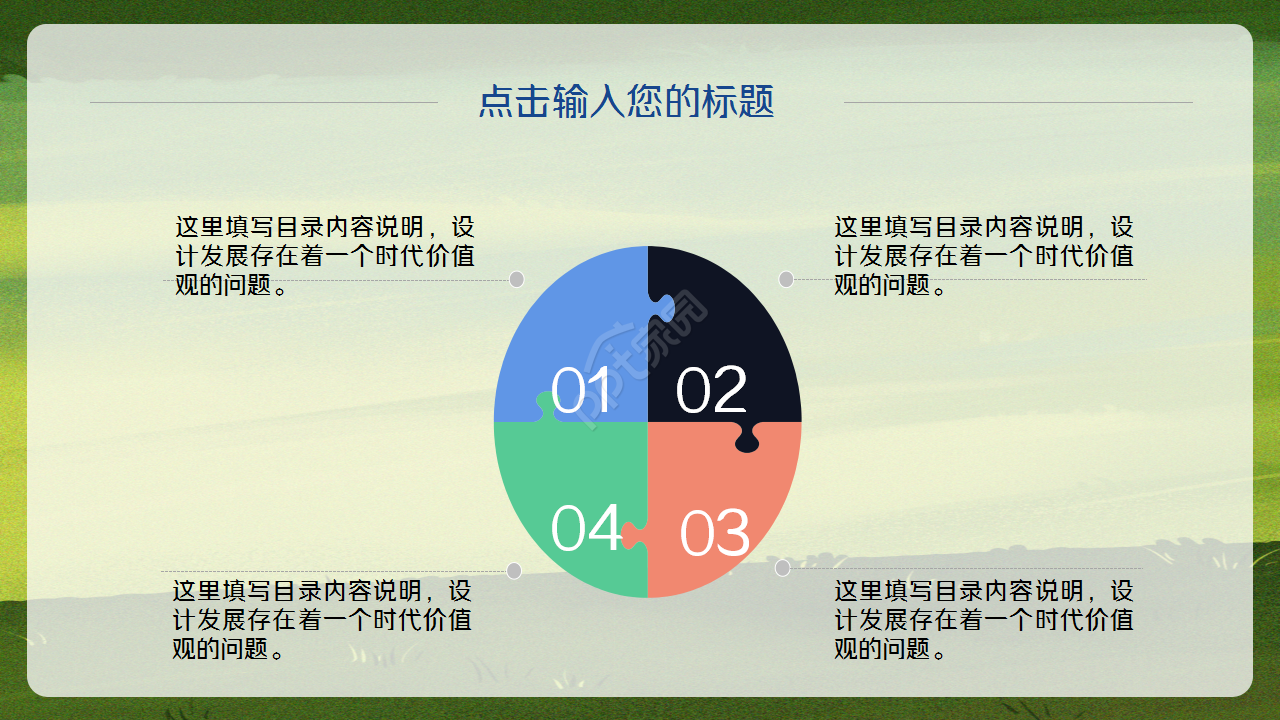 点击输入您的标题

这里填写目录内容说明，设计发展存在着一个时代价值观的问题。

这里填写目录内容说明，设计发展存在着一个时代价值观的问题。

01

02

04

03

这里填写目录内容说明，设计发展存在着一个时代价值观的问题。

这里填写目录内容说明，设计发展存在着一个时代价值观的问题。